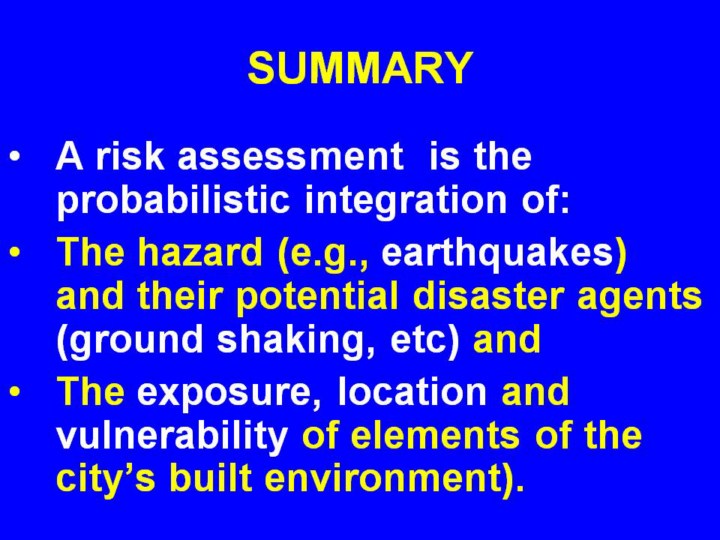 SUMMARY

• A risk assessment is the probabilistic integration of:

• The hazard (e.g., earthquakes) and their potential disaster agents (ground shaking, etc) and

• The exposure, location and vulnerability of elements of the city’s built environment).